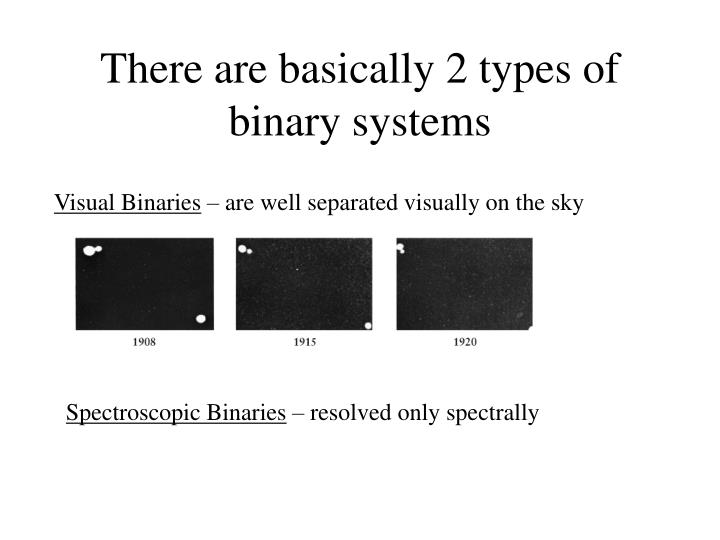 There are basically 2 types of binary systems

Visual Binaries – are well separated visually on the sky

1908

1915

1920

Spectroscopic Binaries – resolved only spectrally